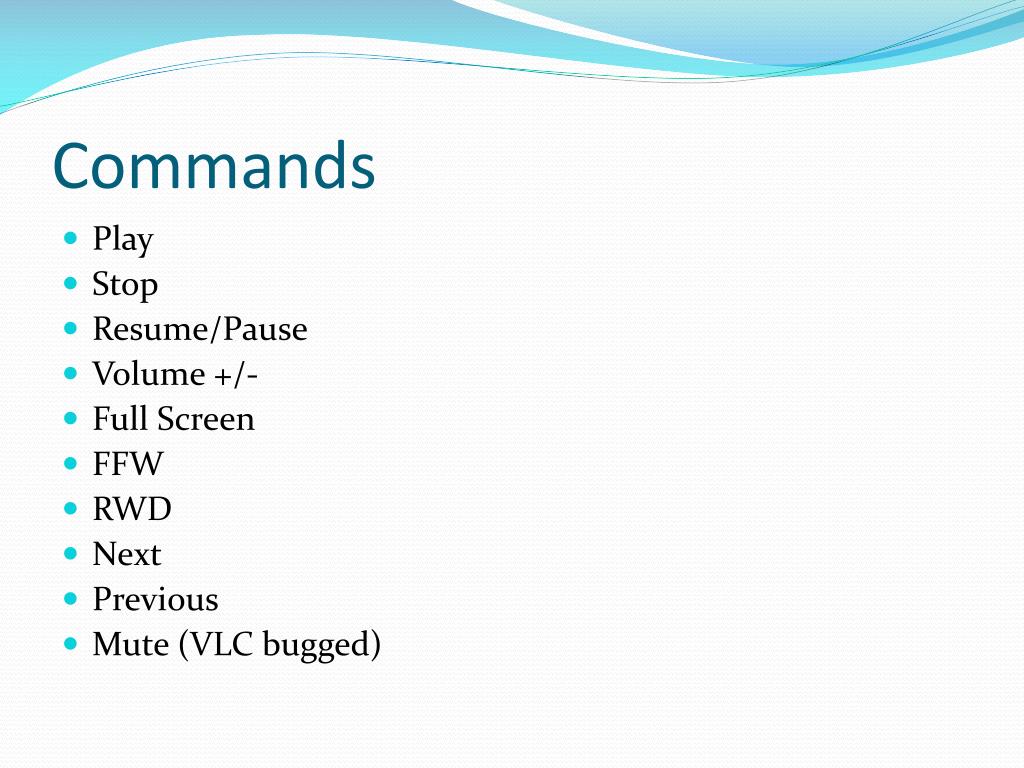 Commands

- Play
- Stop
- Resume/Pause
- Volume +/-
- Full Screen
- FFW
- RWD
- Next
- Previous
- Mute (VLC bugged)